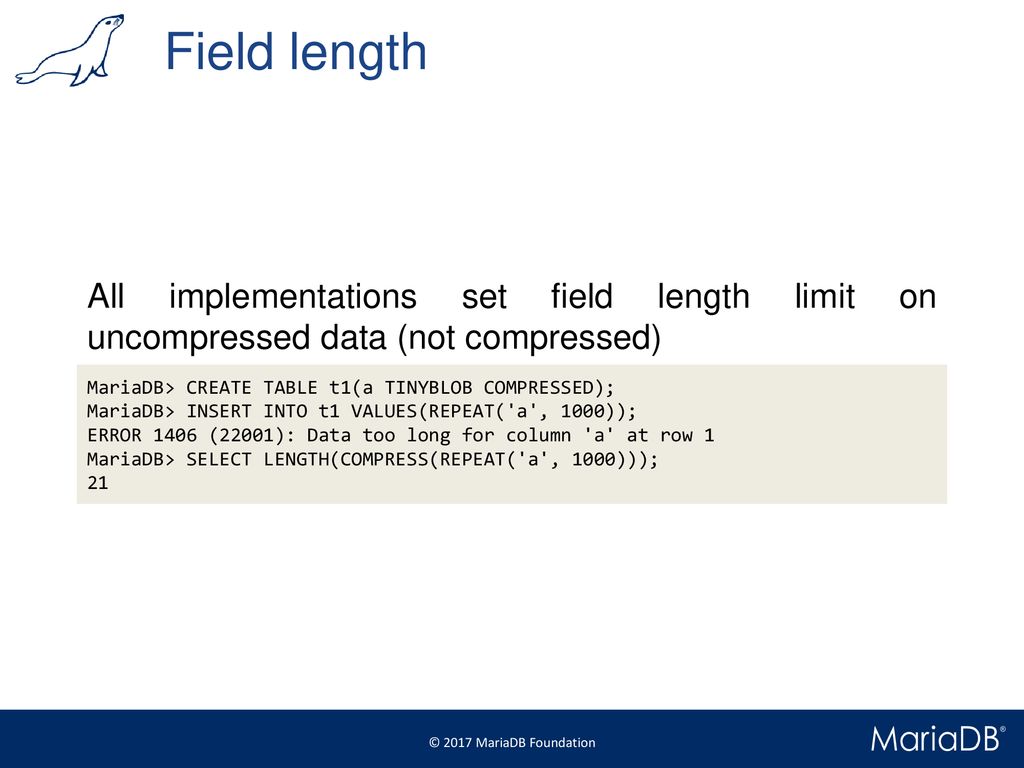 Field length

All implementations set field length limit on uncompressed data (not compressed)

MariaDB> CREATE TABLE t1(a TINYBLOB COMPRESSED);
MariaDB> INSERT INTO t1 VALUES(REPEAT('a', 1000));
ERROR 1406 (22001): Data too long for column 'a' at row 1
MariaDB> SELECT LENGTH(COMPRESS(REPEAT('a', 1000)));
21

© 2017 MariaDB Foundation

MariaDB®